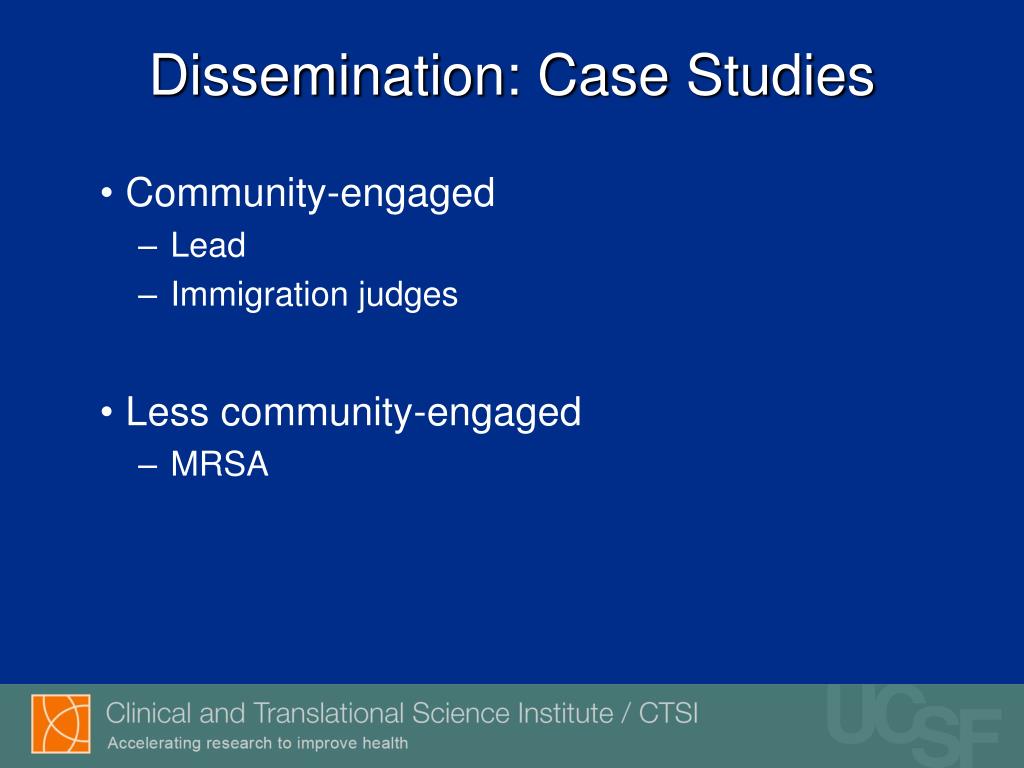 Dissemination: Case Studies

• Community-engaged
– Lead
– Immigration judges

• Less community-engaged
– MRSA

Clinical and Translational Science Institute / CTSI
Accelerating research to improve health

UCSF